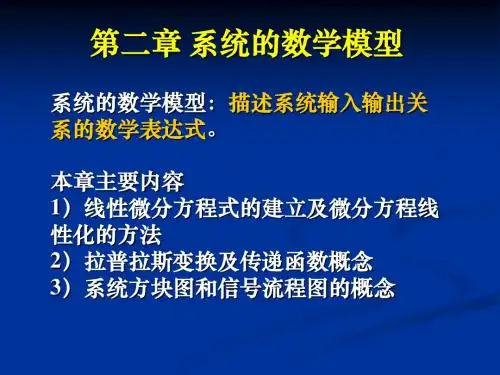 第二章 系统的数学模型

系统的数学模型：描述系统输入输出关系的数学表达式。

本章主要内容
1）线性微分方程式的建立及微分方程线性化的方法
2）拉普拉斯变换及传递函数概念
3）系统方块图和信号流程图的概念